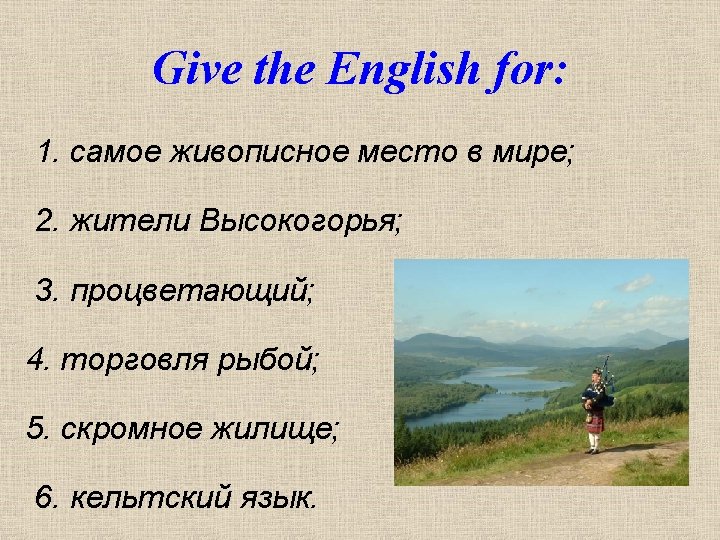 Give the English for:

1. самое живописное место в мире;

2. жители Высокогорья;

3. процветающий;

4. торговля рыбой;

5. скромное жилище;

6. кельтский язык.